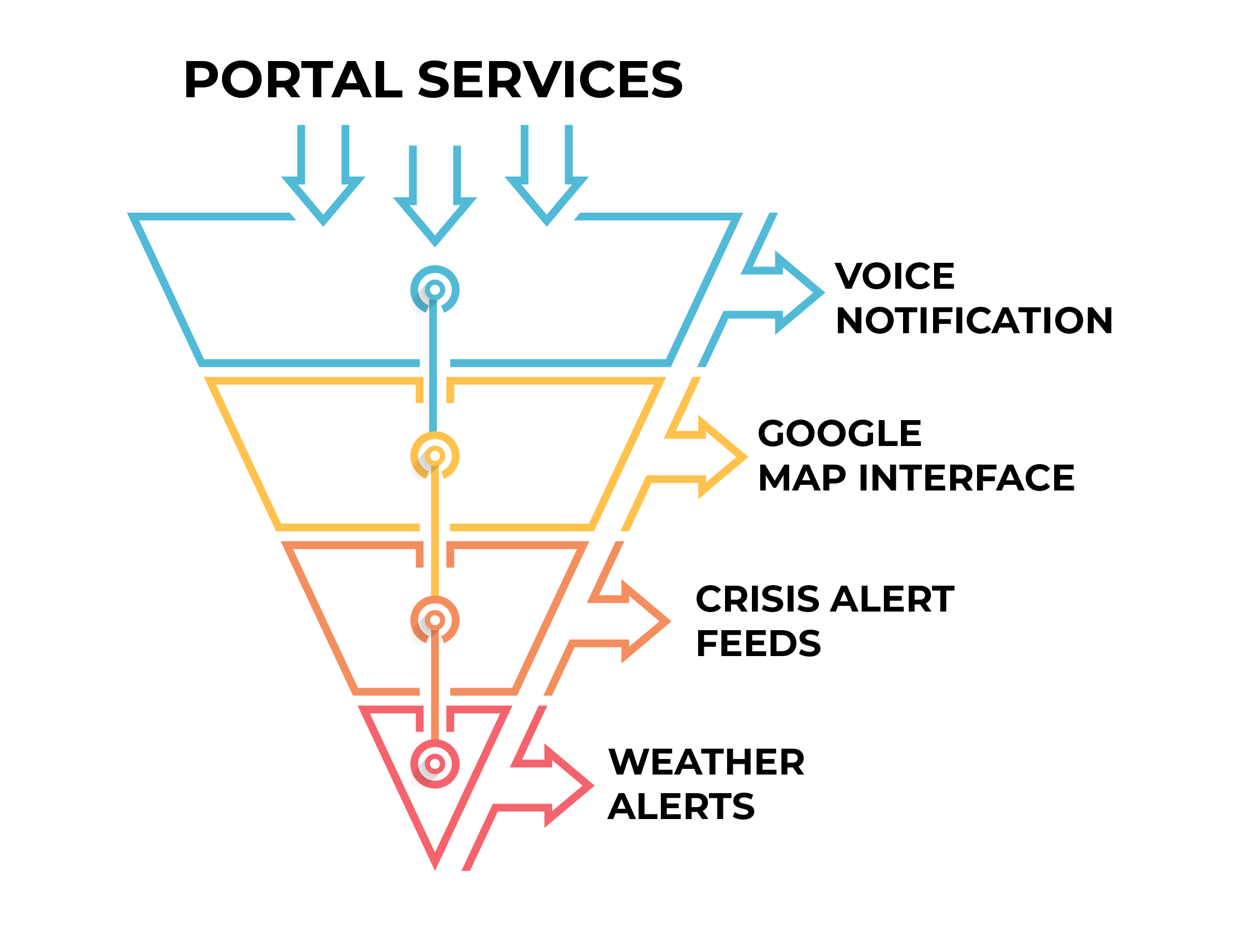 PORTAL SERVICES

VOICE NOTIFICATION

GOOGLE MAP INTERFACE

CRISIS ALERT FEEDS

WEATHER ALERTS